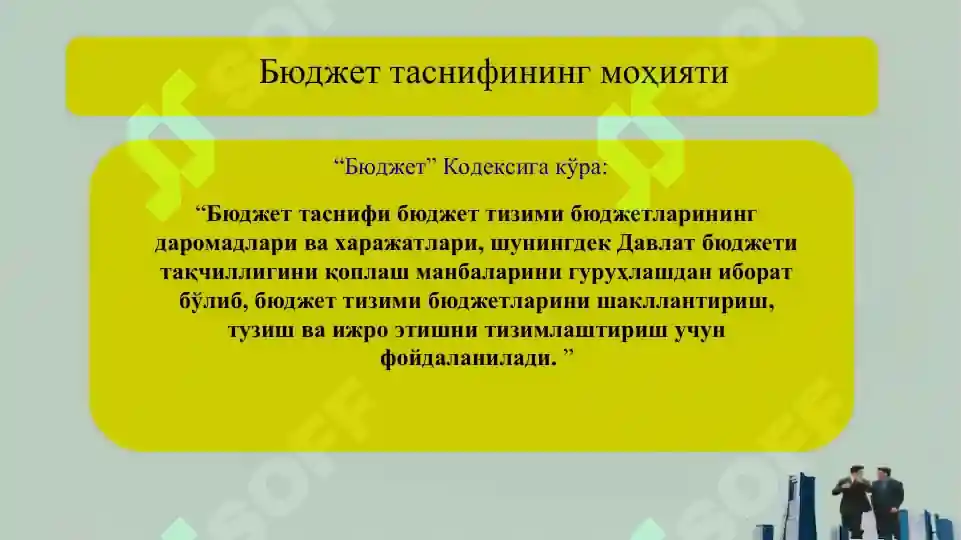 Бюджет таснифининг моҳияти

“Бюджет” Кодексига кўра:

“Бюджет таснифи бюджет тизими бюджетларининг даромадлари ва харажатлари, шунингдек Давлат бюджети тақчиллигини қоплаш манбаларини гуруҳлашдан иборат бўлиб, бюджет тизими бюджетларини шакллантириш, тузиш ва ижро этишни тизимлаштириш учун фойдаланилади. ”

SOFF